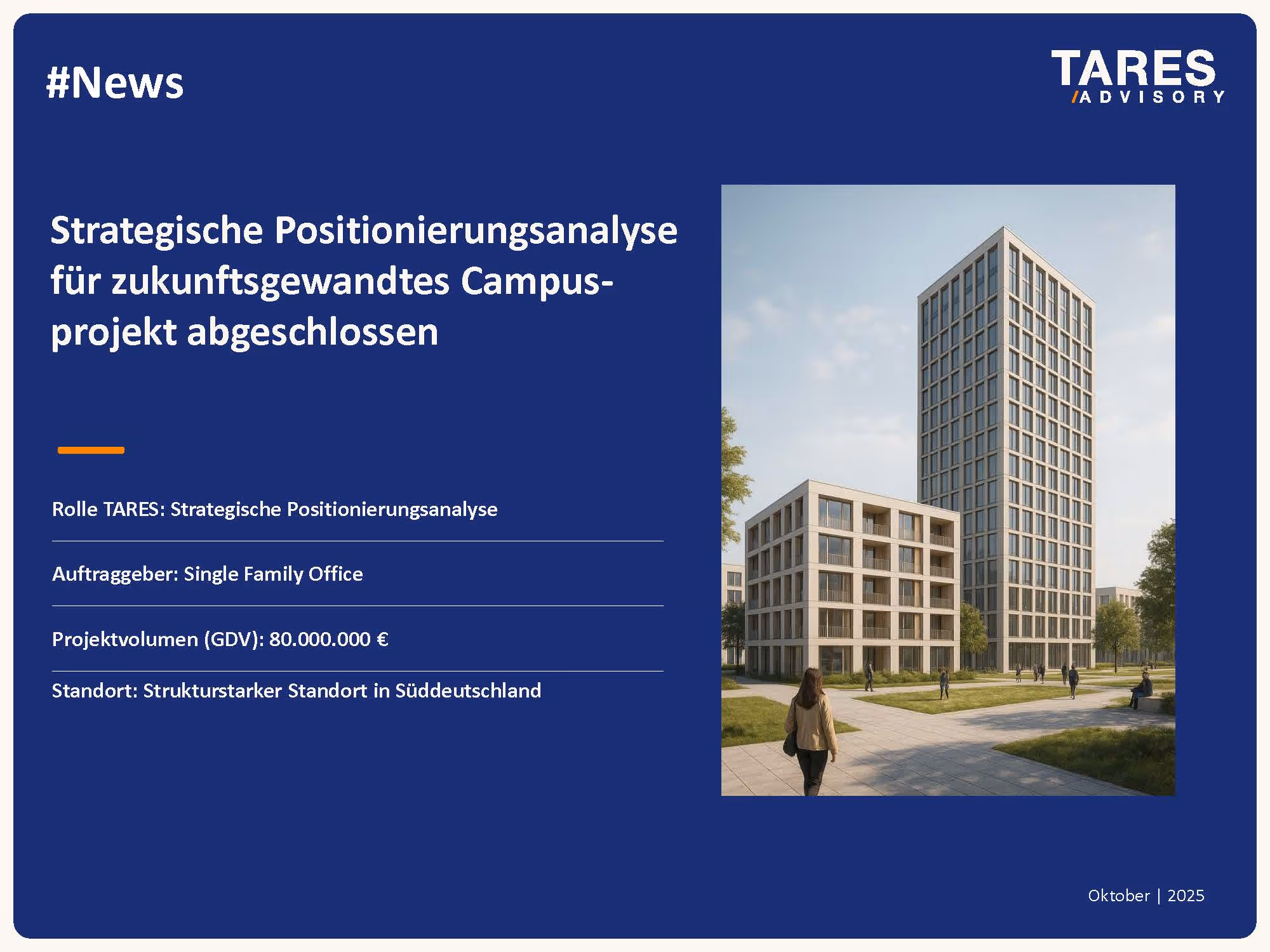 #News

TARES
/ADVISORY

Strategische Positionierungsanalyse für zukunftsgewandtes Campusprojekt abgeschlossen

Rolle TARES: Strategische Positionierungsanalyse

Auftraggeber: Single Family Office

Projektvolumen (GDV): 80.000.000 €

Standort: Strukturstarker Standort in Süddeutschland

Oktober | 2025